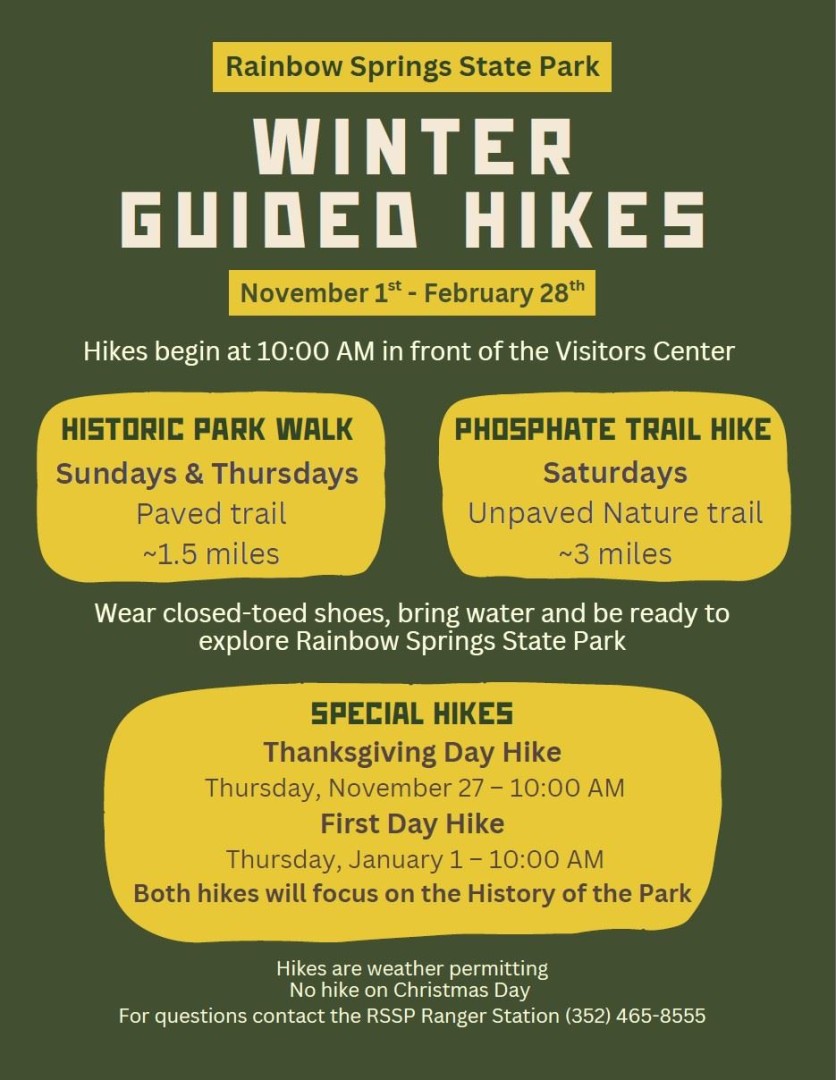 Rainbow Springs State Park

WINTER GUIDED HIKES

November 1$^{st}$ - February 28$^{th}$

Hikes begin at 10:00 AM in front of the Visitors Center

HISTORIC PARK WALK
Sundays & Thursdays
Paved trail
~1.5 miles

PHOSPHATE TRAIL HIKE
Saturdays
Unpaved Nature trail
~3 miles

Wear closed-toed shoes, bring water and be ready to explore Rainbow Springs State Park

SPECIAL HIKES
Thanksgiving Day Hike
Thursday, November 27 – 10:00 AM
First Day Hike
Thursday, January 1 – 10:00 AM
Both hikes will focus on the History of the Park

Hikes are weather permitting
No hike on Christmas Day
For questions contact the RSSP Ranger Station (352) 465-8555